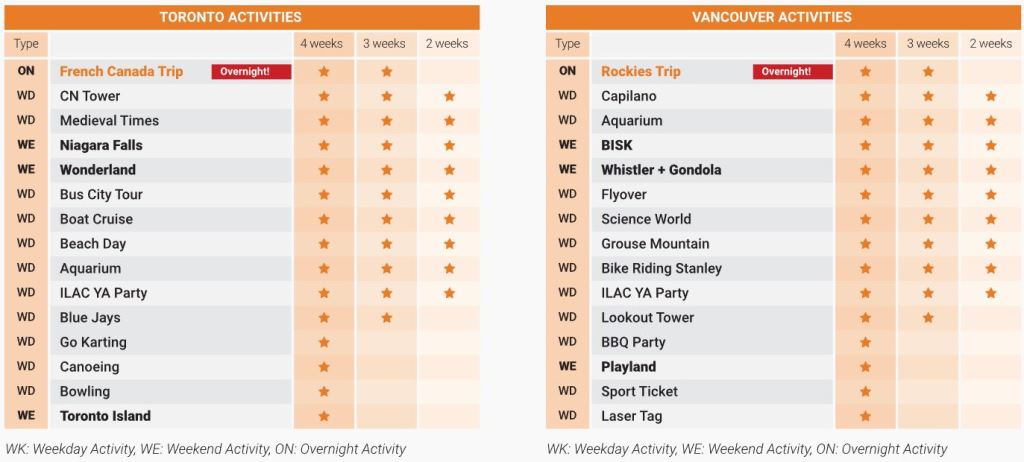 TORONTO ACTIVITIES

| Type | | 4 weeks | 3 weeks | 2 weeks |
|---|---|---|---|---|
| ON | French Canada Trip Overnight! | ★ | ★ | |
| WD | CN Tower | ★ | ★ | ★ |
| WD | Medieval Times | ★ | ★ | ★ |
| WE | Niagara Falls | ★ | ★ | ★ |
| WE | Wonderland | ★ | ★ | ★ |
| WD | Bus City Tour | ★ | ★ | ★ |
| WD | Boat Cruise | ★ | ★ | ★ |
| WD | Beach Day | ★ | ★ | ★ |
| WD | Aquarium | ★ | ★ | ★ |
| WD | ILAC YA Party | ★ | ★ | ★ |
| WD | Blue Jays | ★ | ★ | |
| WD | Go Karting | ★ | | |
| WD | Canoeing | ★ | | |
| WD | Bowling | ★ | | |
| WE | Toronto Island | ★ | | |

WK: Weekday Activity, WE: Weekend Activity, ON: Overnight Activity

VANCOUVER ACTIVITIES

| Type | | 4 weeks | 3 weeks | 2 weeks |
|---|---|---|---|---|
| ON | Rockies Trip Overnight! | ★ | ★ | |
| WD | Capilano | ★ | ★ | ★ |
| WD | Aquarium | ★ | ★ | ★ |
| WE | BISK | ★ | ★ | ★ |
| WE | Whistler + Gondola | ★ | ★ | ★ |
| WD | Flyover | ★ | ★ | ★ |
| WD | Science World | ★ | ★ | ★ |
| WD | Grouse Mountain | ★ | ★ | ★ |
| WD | Bike Riding Stanley | ★ | ★ | ★ |
| WD | ILAC YA Party | ★ | ★ | ★ |
| WD | Lookout Tower | ★ | ★ | |
| WD | BBQ Party | ★ | | |
| WE | Playland | ★ | | |
| WD | Sport Ticket | ★ | | |
| WD | Laser Tag | ★ | | |

WK: Weekday Activity, WE: Weekend Activity, ON: Overnight Activity